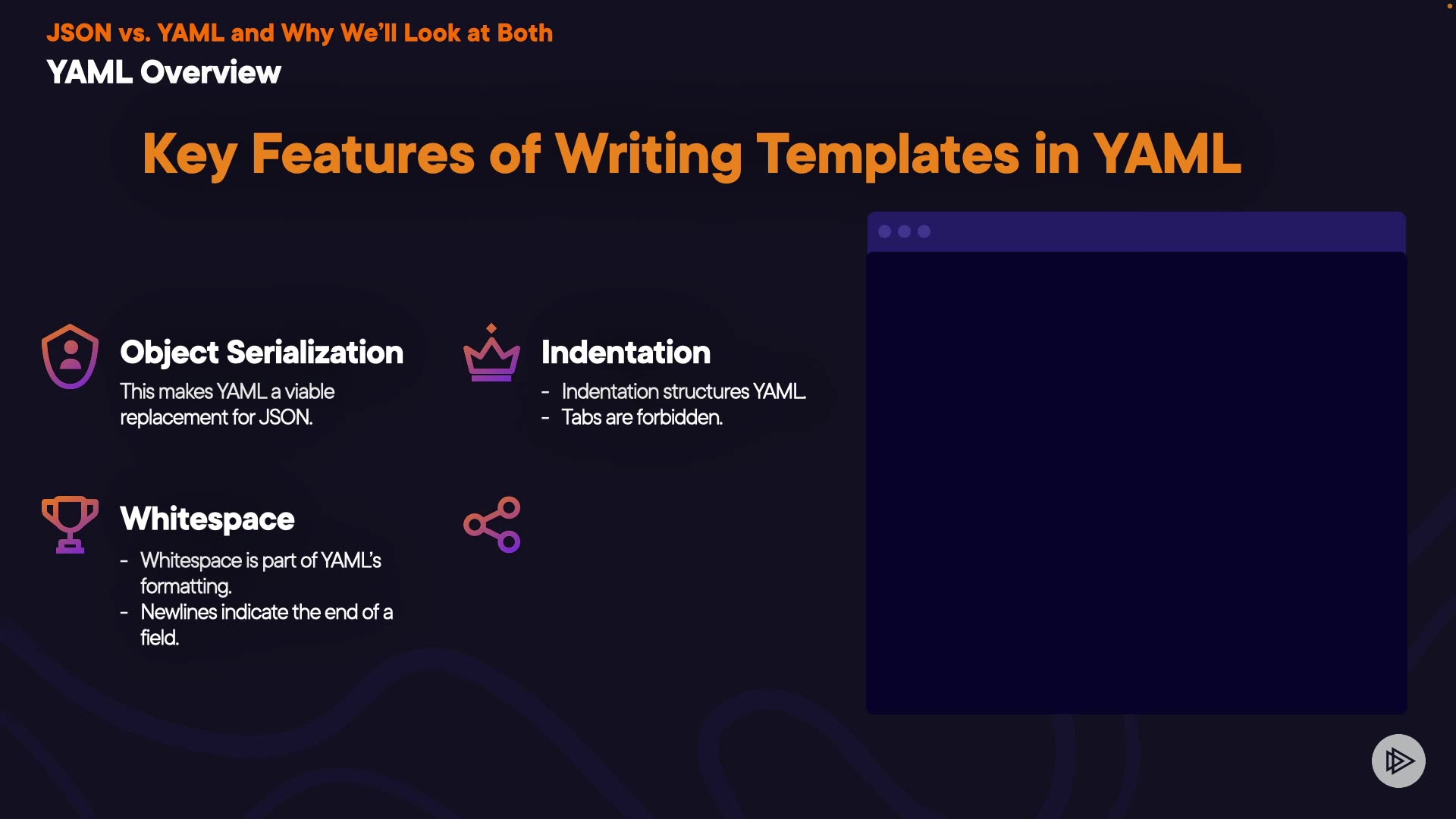 JSON vs. YAML and Why We'll Look at Both

YAML Overview

Key Features of Writing Templates in YAML

Object Serialization

This makes YAML a viable replacement for JSON.

Indentation

- Indentation structures YAML.
- Tabs are forbidden.

Whitespace

- Whitespace is part of YAML's formatting.
- Newlines indicate the end of a field.